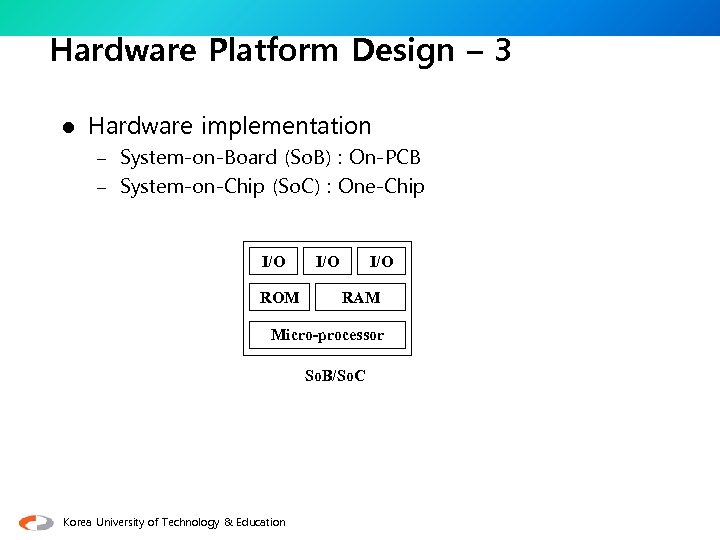 Hardware Platform Design – 3

● Hardware implementation
– System-on-Board (SoB) : On-PCB
– System-on-Chip (SoC) : One-Chip

I/O I/O I/O
ROM RAM
Micro-processor

SoB/SoC

Korea University of Technology & Education